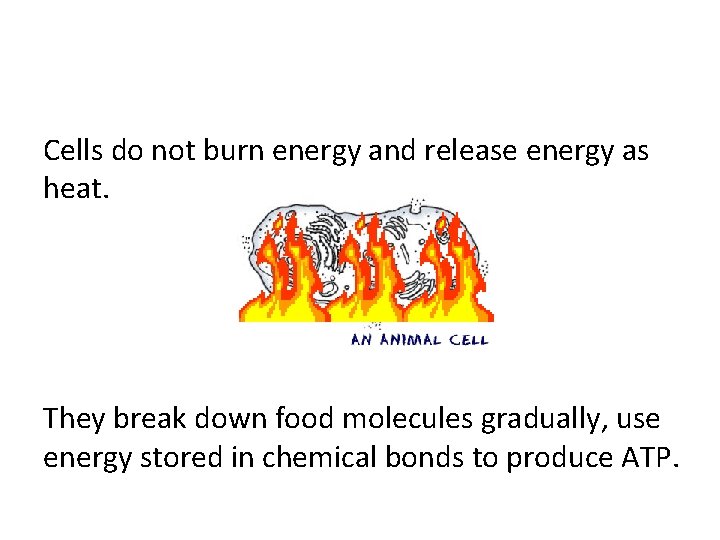 Cells do not burn energy and release energy as heat.

AN ANIMAL CELL

They break down food molecules gradually, use energy stored in chemical bonds to produce ATP.